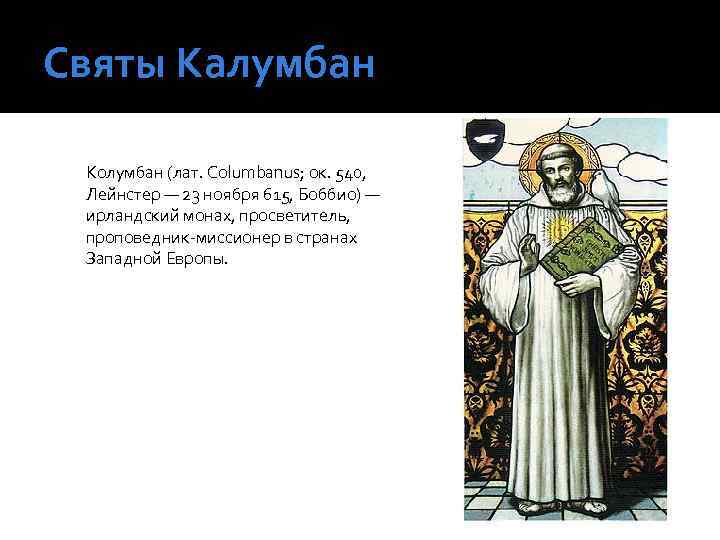 Святы Калумбан

Колумбан (лат. Columbanus; ок. 540, Лейнстер — 23 ноября 615, Боббио) — ирландский монах, просветитель, проповедник-миссионер в странах Западной Европы.